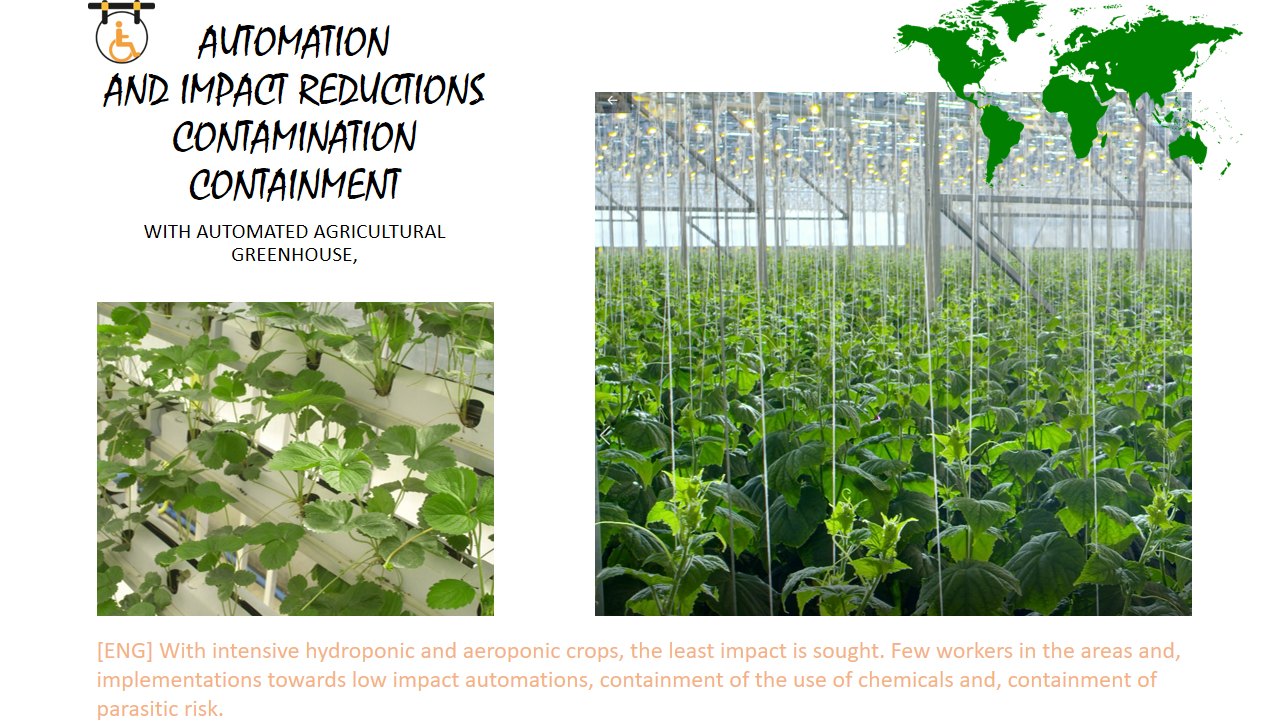 AUTOMATION
AND IMPACT REDUCTIONS
CONTAMINATION
CONTAINMENT

WITH AUTOMATED AGRICULTURAL GREENHOUSE,

[ENG] With intensive hydroponic and aeroponic crops, the least impact is sought. Few workers in the areas and, implementations towards low impact automations, containment of the use of chemicals and, containment of parasitic risk.